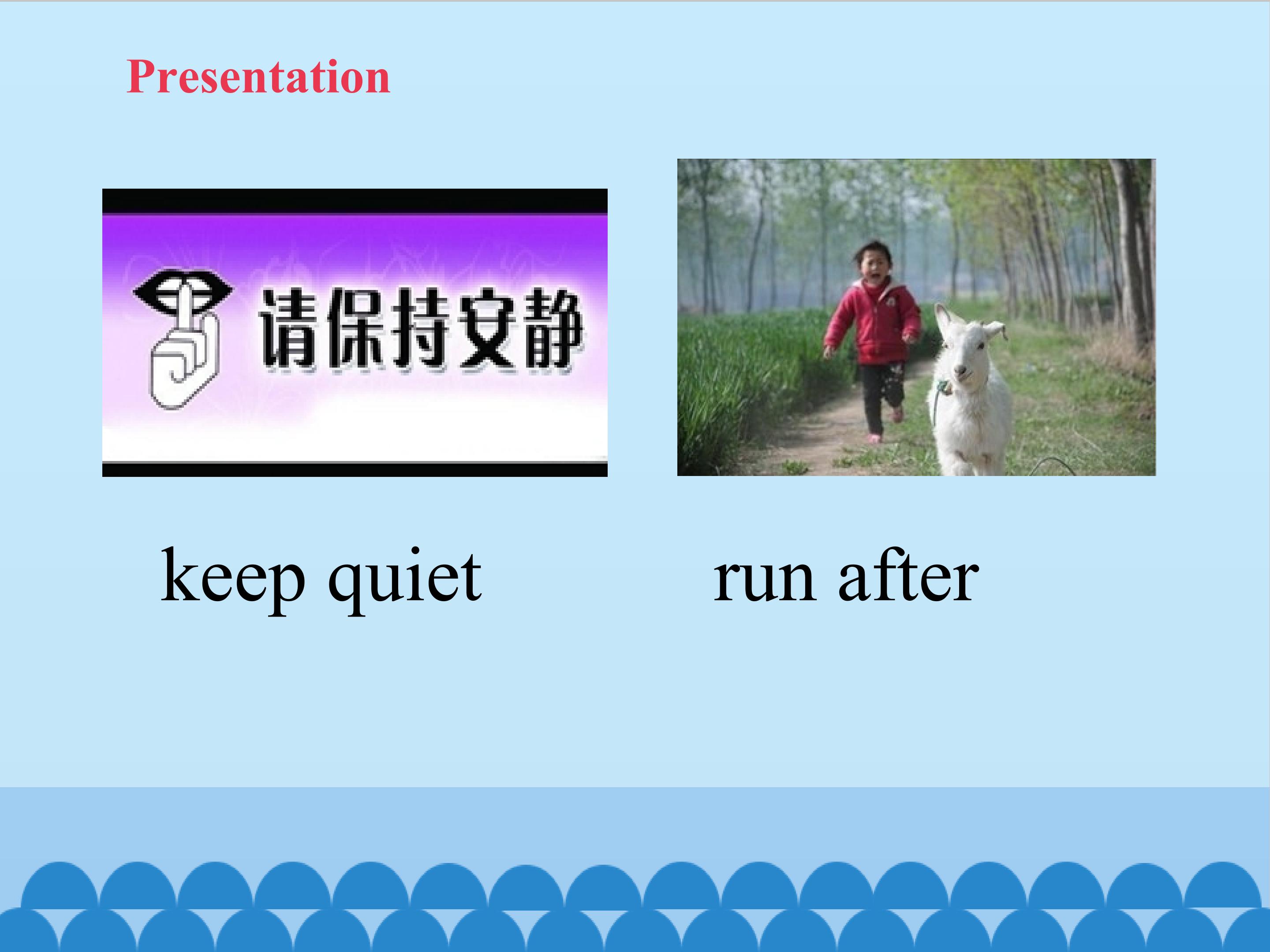 Presentation

请保持安静

keep quiet

run after